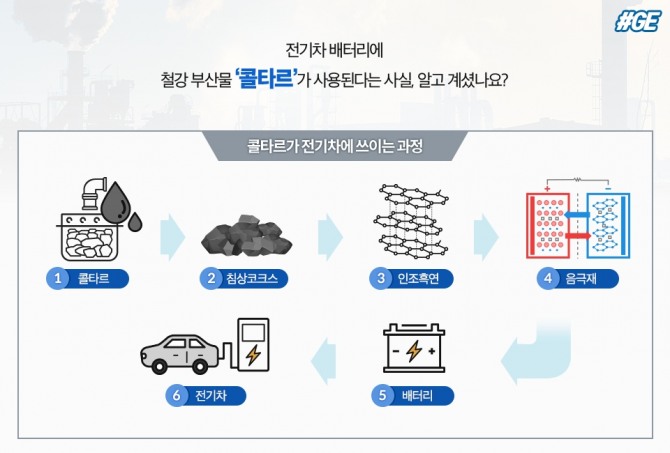 #GE

전기차 배터리에
철강 부산물 '콜타르'가 사용된다는 사실, 알고 계셨나요?

콜타르가 전기차에 쓰이는 과정

1 콜타르

2 침상코크스

3 인조흑연

4 음극재

5 배터리

6 전기차